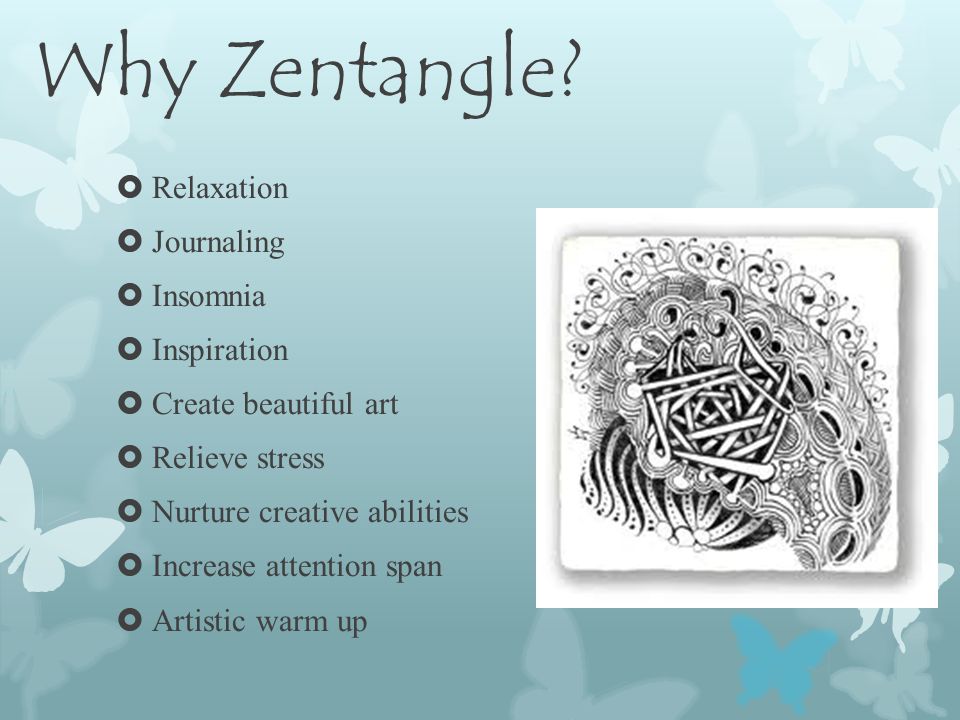 Why Zentangle?

Relaxation
Journaling
Insomnia
Inspiration
Create beautiful art
Relieve stress
Nurture creative abilities
Increase attention span
Artistic warm up